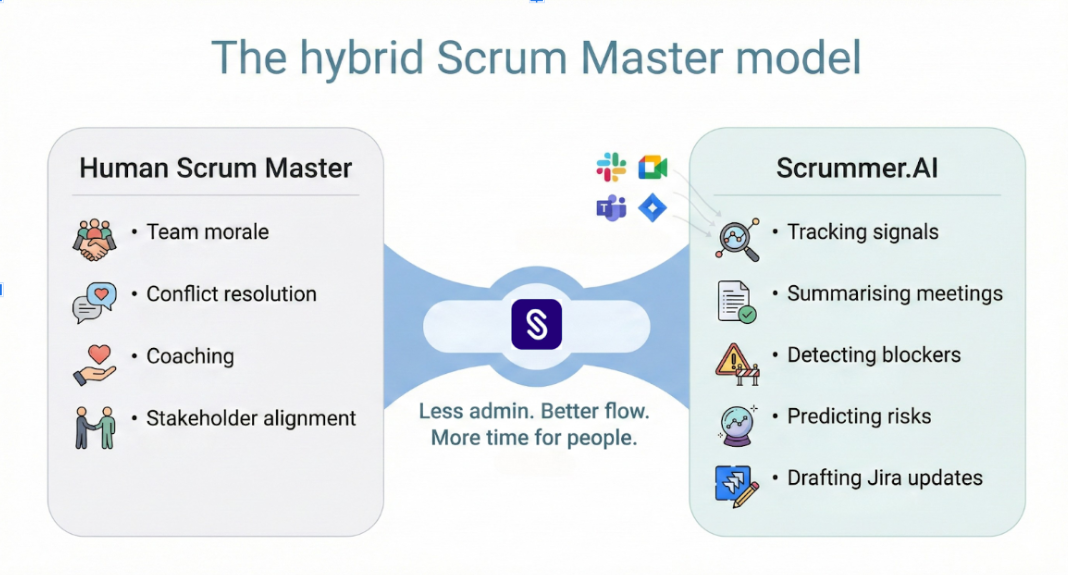 The hybrid Scrum Master model

Human Scrum Master

• Team morale
• Conflict resolution
• Coaching
• Stakeholder alignment

Less admin. Better flow. More time for people.

Scrummer.AI

• Tracking signals
• Summarising meetings
• Detecting blockers
• Predicting risks
• Drafting Jira updates